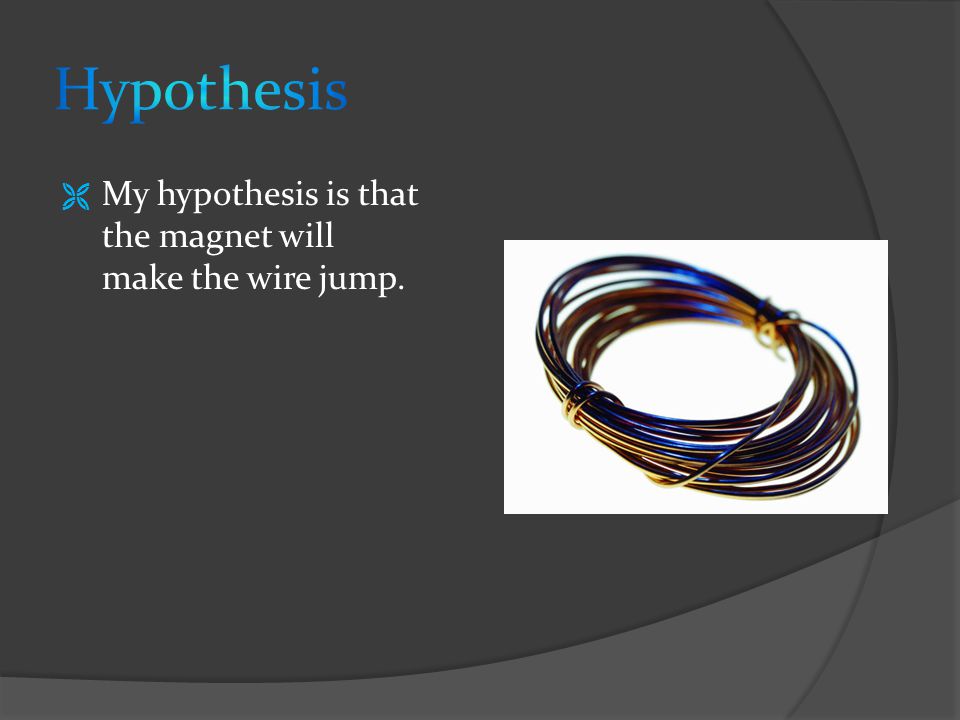 Hypothesis

My hypothesis is that the magnet will make the wire jump.